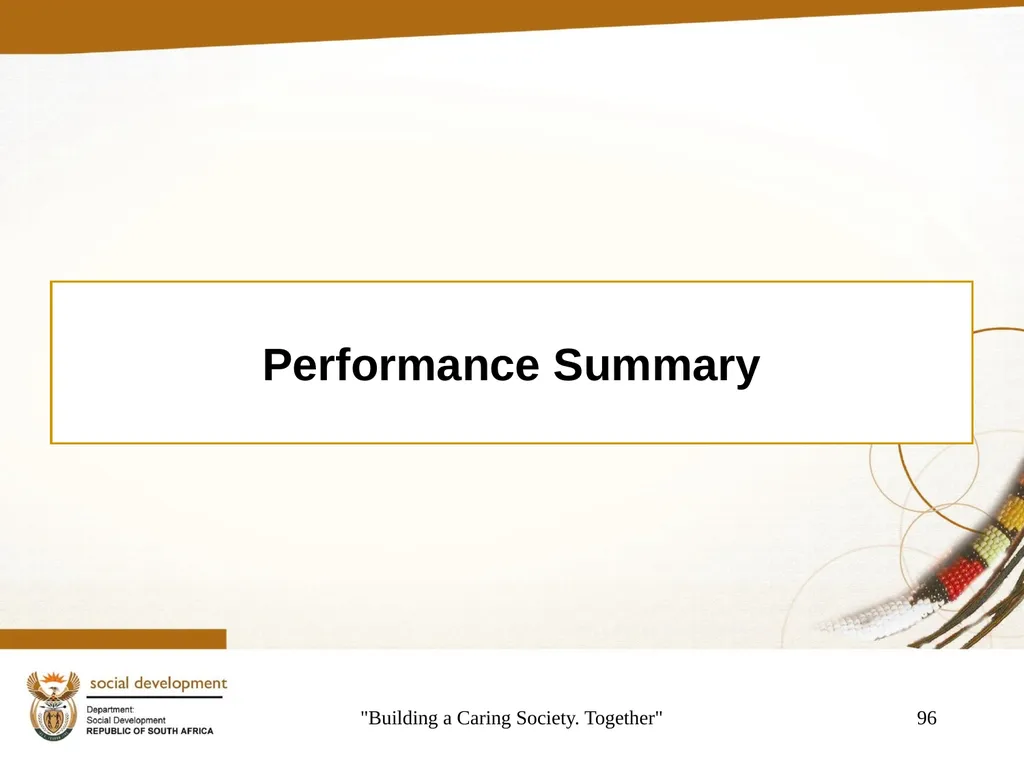 Performance Summary

social development
Department:
Social Development
REPUBLIC OF SOUTH AFRICA

"Building a Caring Society. Together"

96